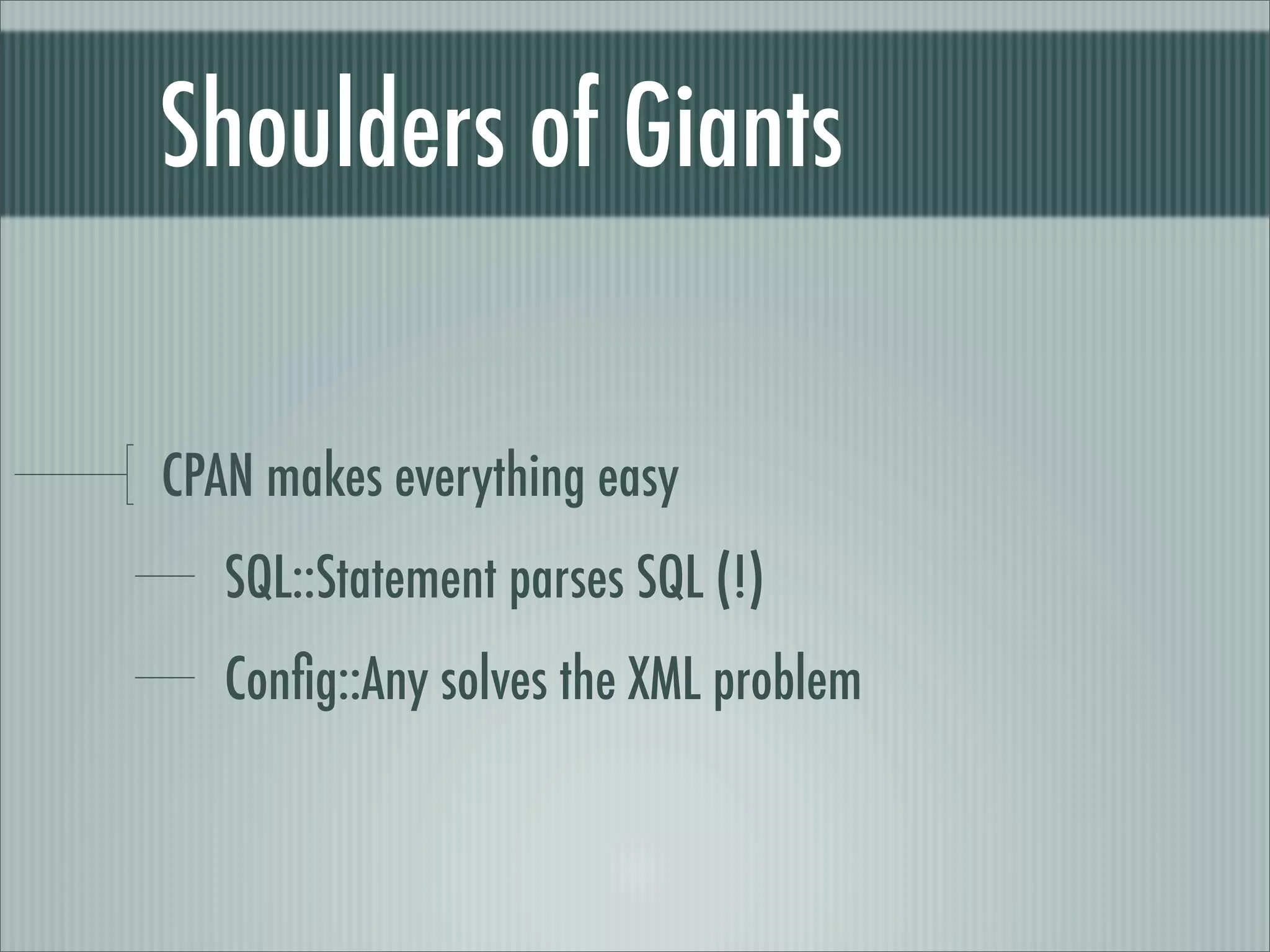 Shoulders of Giants

CPAN makes everything easy

SQL::Statement parses SQL (!)

Config::Any solves the XML problem